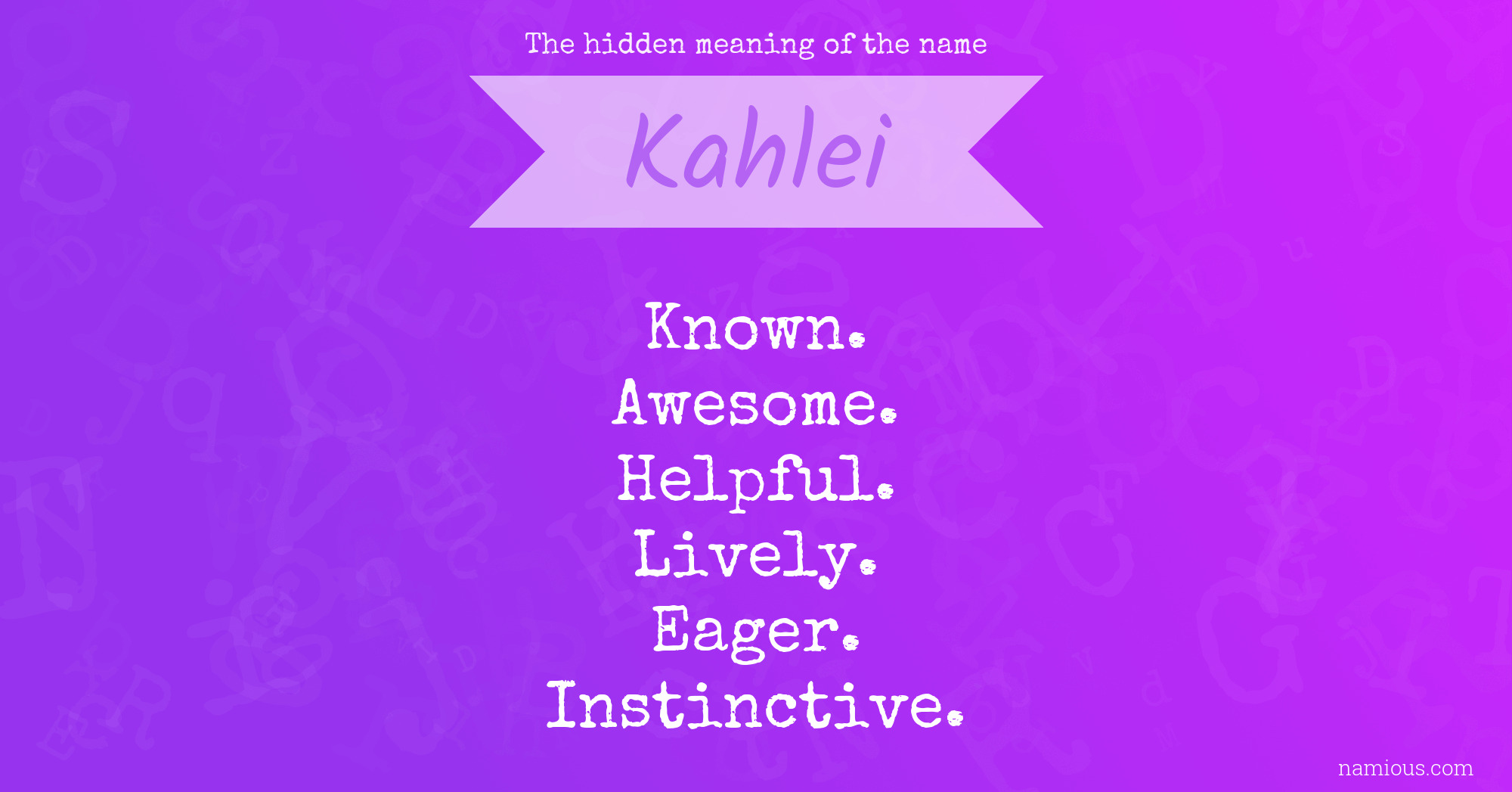 The hidden meaning of the name

Kahlei

Known.
Awesome.
Helpful.
Lively.
Eager.
Instinctive.

namious.com